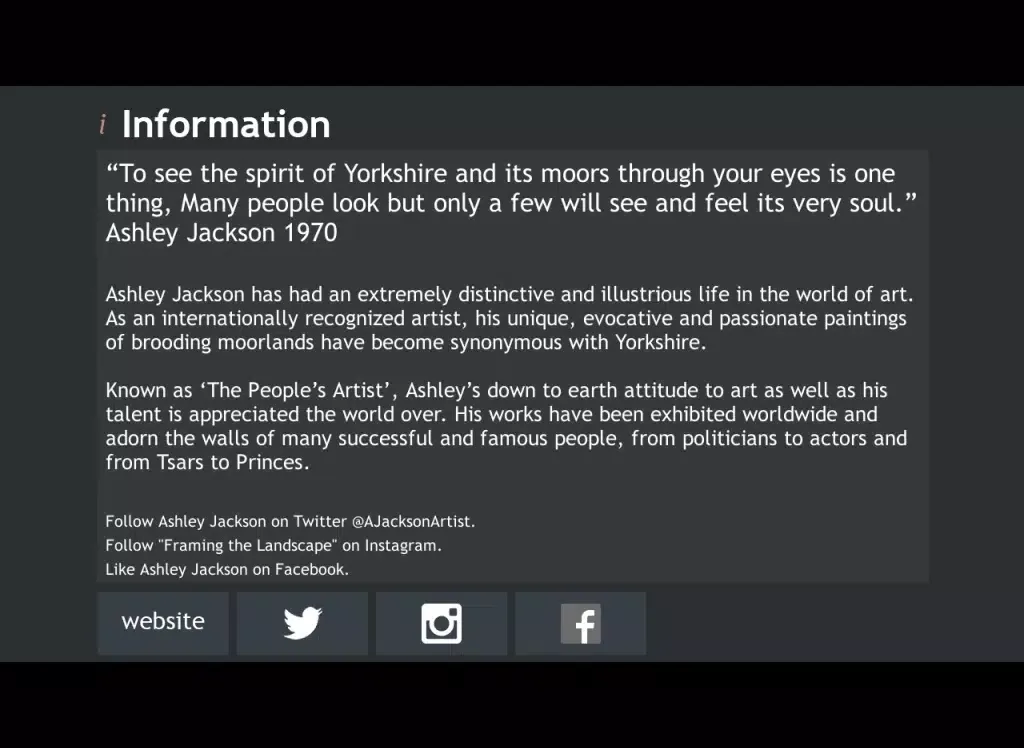 i Information

“To see the spirit of Yorkshire and its moors through your eyes is one thing, Many people look but only a few will see and feel its very soul.” Ashley Jackson 1970

Ashley Jackson has had an extremely distinctive and illustrious life in the world of art. As an internationally recognized artist, his unique, evocative and passionate paintings of brooding moorlands have become synonymous with Yorkshire.

Known as ‘The People’s Artist’, Ashley’s down to earth attitude to art as well as his talent is appreciated the world over. His works have been exhibited worldwide and adorn the walls of many successful and famous people, from politicians to actors and from Tsars to Princes.

Follow Ashley Jackson on Twitter @AJacksonArtist.
Follow "Framing the Landscape" on Instagram.
Like Ashley Jackson on Facebook.

website